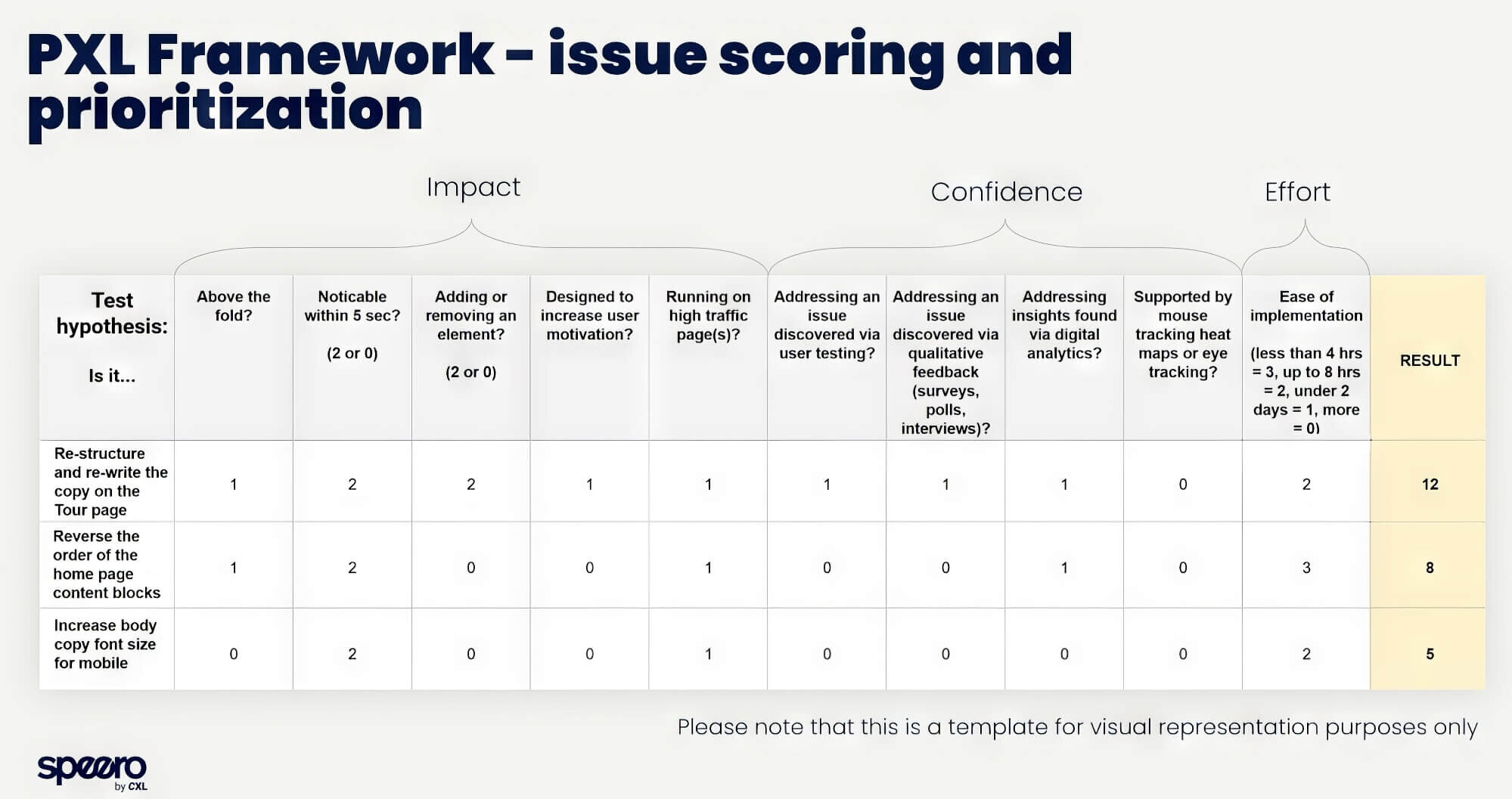 PXL Framework – issue scoring and prioritization

Impact

Confidence

Effort

| Test hypothesis: Is it... | Above the fold? | Noticable within 5 sec? (2 or 0) | Adding or removing an element? (2 or 0) | Designed to increase user motivation? | Running on high traffic page(s)? | Addressing an issue discovered via user testing? | Addressing an issue discovered via qualitative feedback (surveys, polls, interviews)? | Addressing insights found via digital analytics? | Supported by mouse tracking heat maps or eye tracking? | Ease of implementation (less than 4 hrs = 3, up to 8 hrs = 2, under 2 days = 1, more = 0) | RESULT |
|---|---|---|---|---|---|---|---|---|---|---|---|
| Re-structure and re-write the copy on the Tour page | 1 | 2 | 2 | 1 | 1 | 1 | 1 | 1 | 0 | 2 | 12 |
| Reverse the order of the home page content blocks | 1 | 2 | 0 | 0 | 1 | 0 | 0 | 1 | 0 | 3 | 8 |
| Increase body copy font size for mobile | 0 | 2 | 0 | 0 | 1 | 0 | 0 | 0 | 0 | 2 | 5 |

Please note that this is a template for visual representation purposes only

speero by CXL